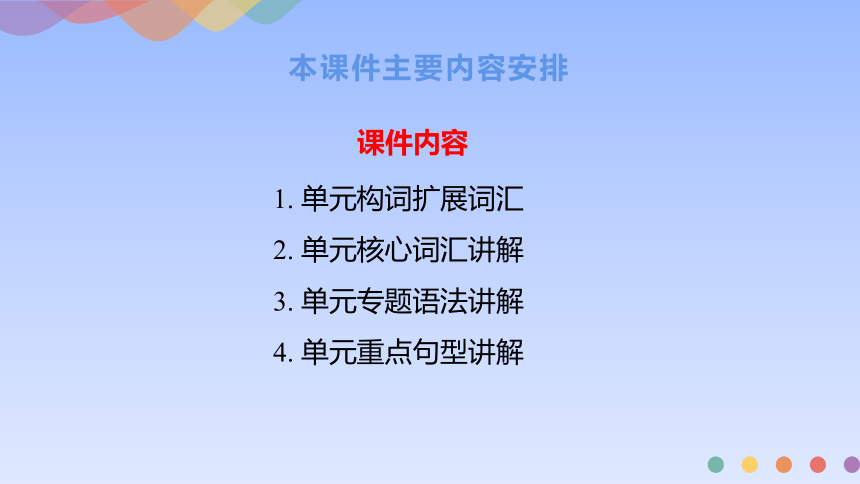 本课件主要内容安排

课件内容

1. 单元构词扩展词汇

2. 单元核心词汇讲解

3. 单元专题语法讲解

4. 单元重点句型讲解